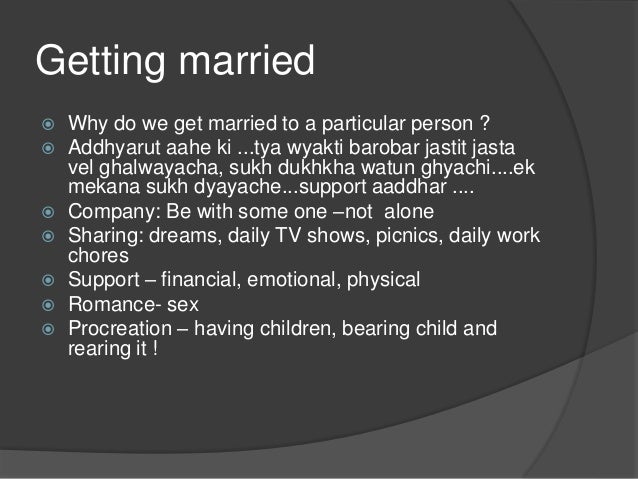 Getting married

Why do we get married to a particular person ?
Addhyarut aahe ki ...tya wyakti barobar jastit jasta vel ghalwayacha, sukh dukhkha watun ghyachi....ek mekana sukh dyayache...support aaddhar ....
Company: Be with some one –not alone
Sharing: dreams, daily TV shows, picnics, daily work chores
Support – financial, emotional, physical
Romance- sex
Procreation – having children, bearing child and rearing it !